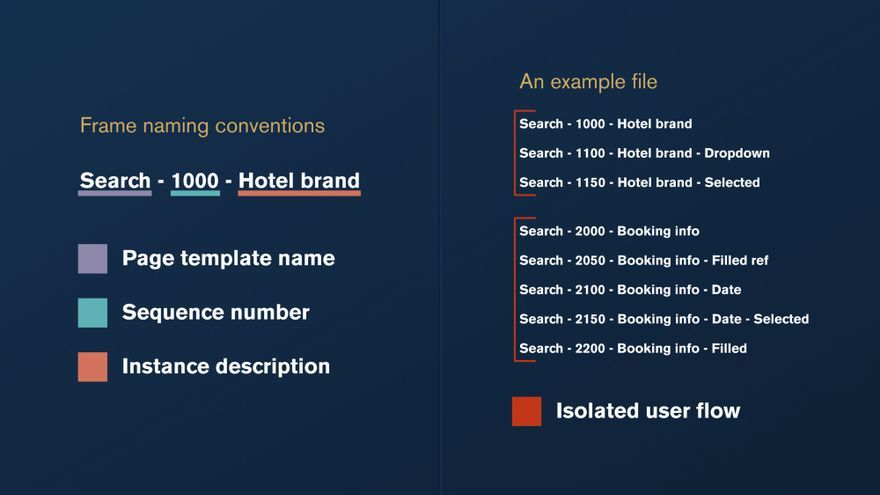 Frame naming conventions

Search - 1000 - Hotel brand

Page template name

Sequence number

Instance description

An example file

Search - 1000 - Hotel brand
Search - 1100 - Hotel brand - Dropdown
Search - 1150 - Hotel brand - Selected

Search - 2000 - Booking info
Search - 2050 - Booking info - Filled ref
Search - 2100 - Booking info - Date
Search - 2150 - Booking info - Date - Selected
Search - 2200 - Booking info - Filled

Isolated user flow